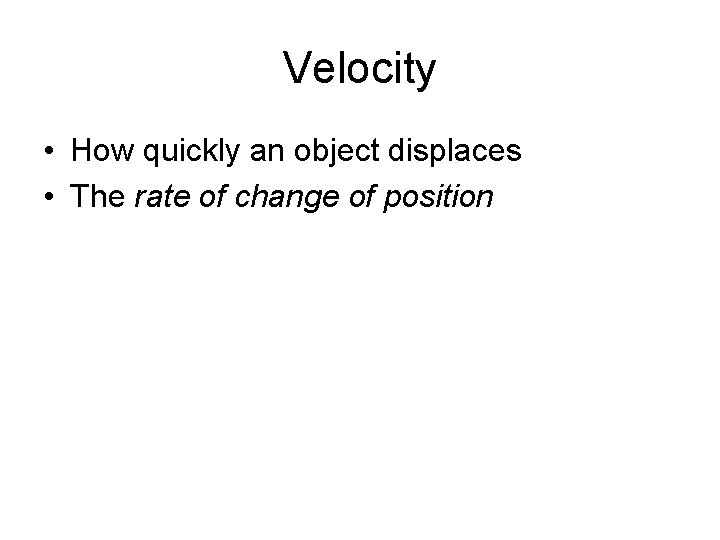 Velocity

• How quickly an object displaces
• The rate of change of position